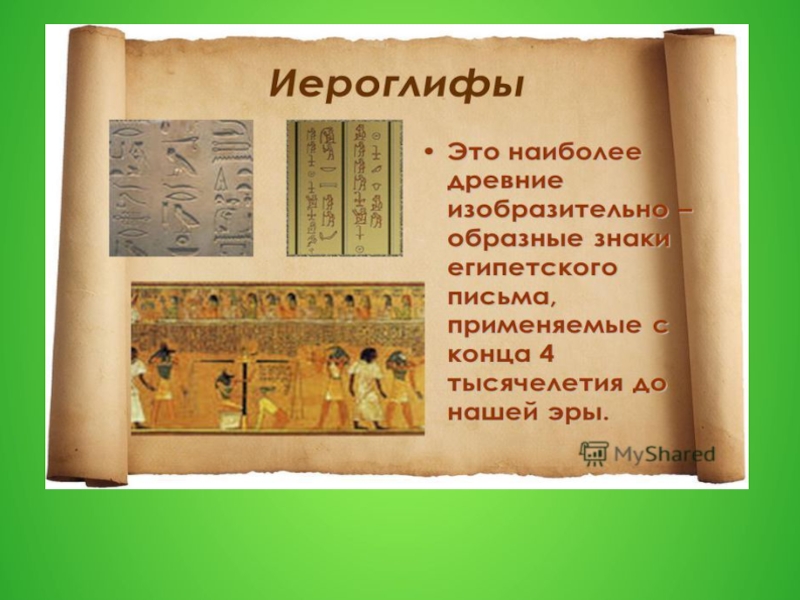 Иероглифы

• Это наиболее древние изобразительно – образные знаки египетского письма, применяемые с конца 4 тысячелетия до нашей эры.

MyShared